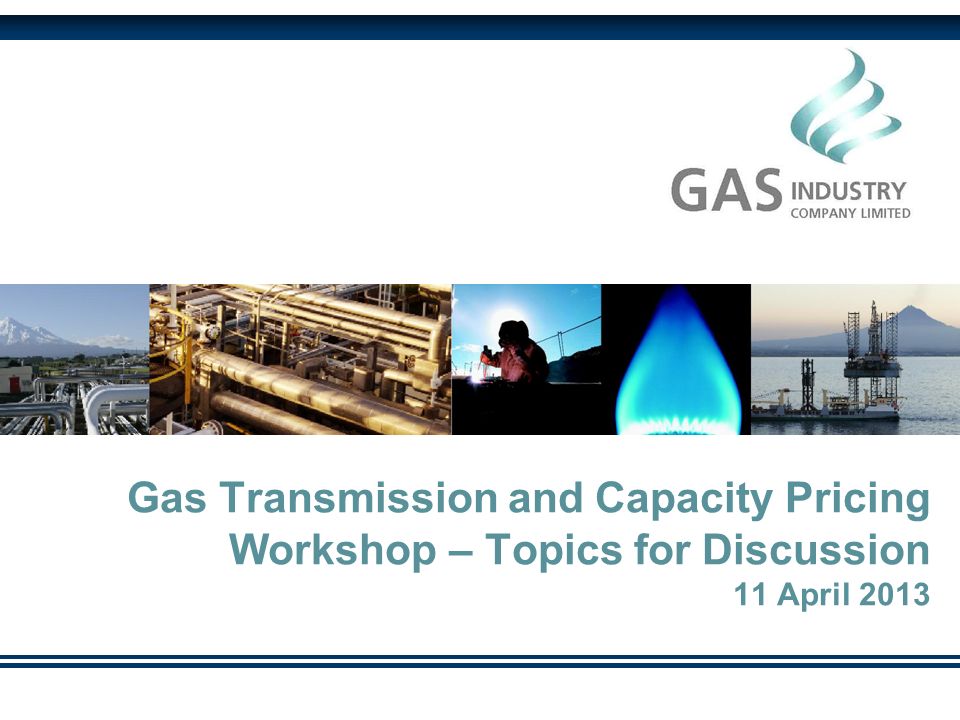 GAS INDUSTRY COMPANY LIMITED

Gas Transmission and Capacity Pricing Workshop – Topics for Discussion

11 April 2013